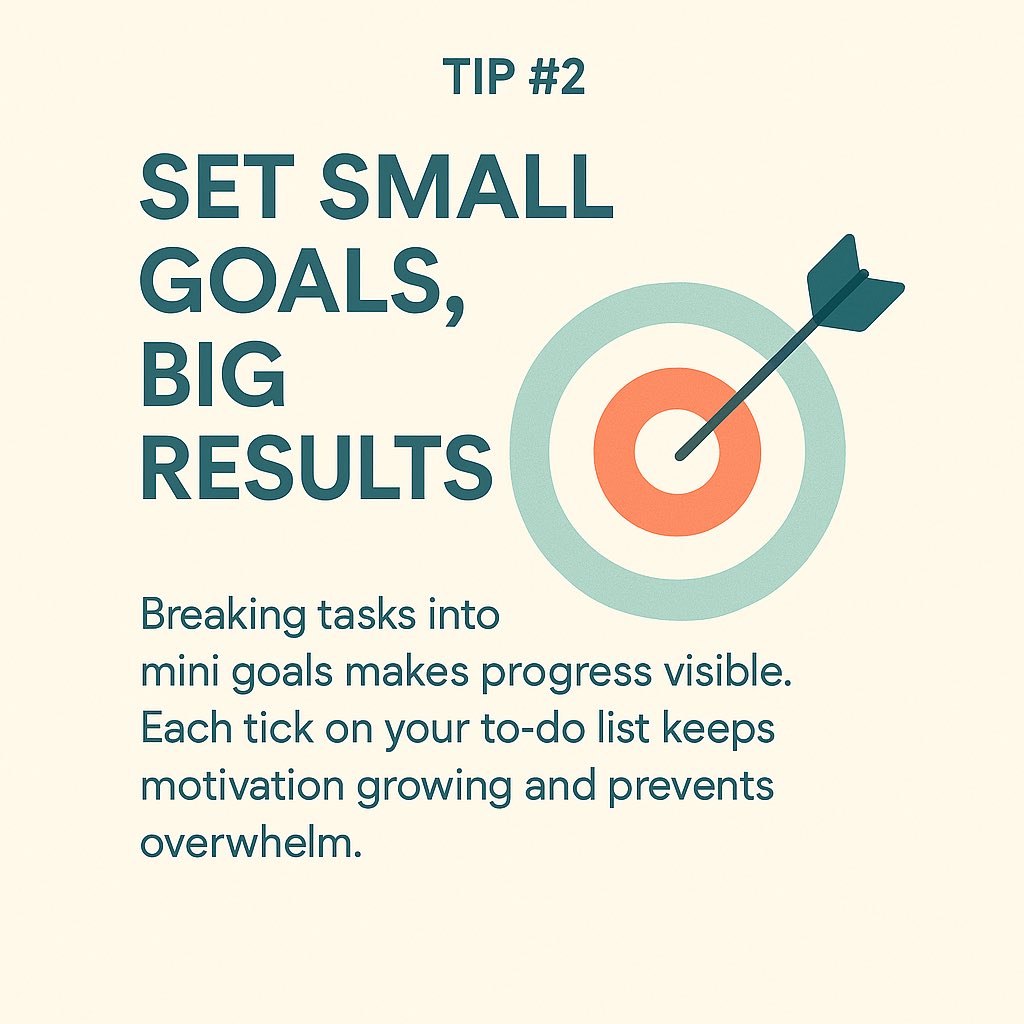 TIP #2

SET SMALL GOALS, BIG RESULTS

Breaking tasks into mini goals makes progress visible. Each tick on your to-do list keeps motivation growing and prevents overwhelm.